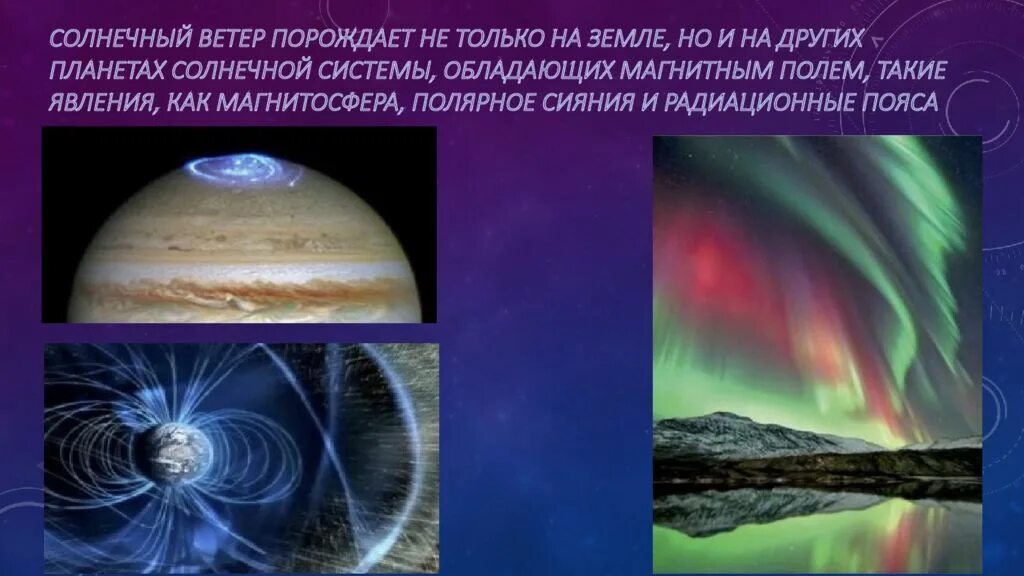 СОЛНЕЧНЫЙ ВЕТЕР ПОРОЖДАЕТ НЕ ТОЛЬКО НА ЗЕМЛЕ, НО И НА ДРУГИХ ПЛАНЕТАХ СОЛНЕЧНОЙ СИСТЕМЫ, ОБЛАДАЮЩИХ МАГНИТНЫМ ПОЛЕМ, ТАКИЕ ЯВЛЕНИЯ, КАК МАГНИТОСФЕРА, ПОЛЯРНОЕ СИЯНИЯ И РАДИАЦИОННЫЕ ПОЯСА